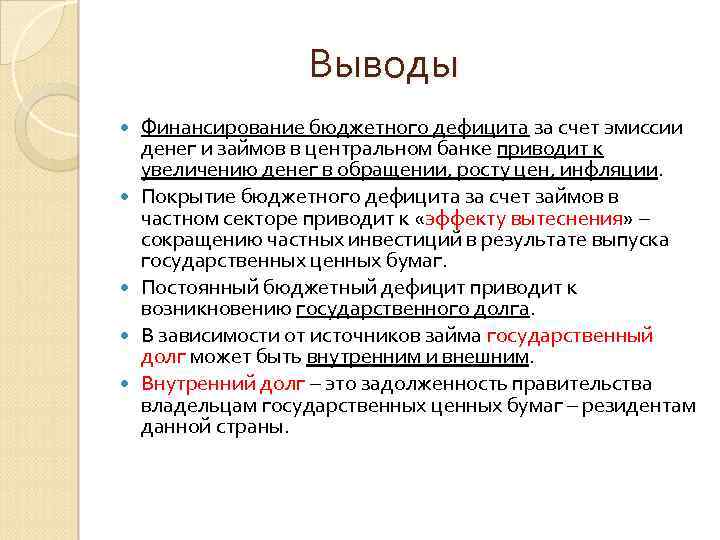 Выводы

Финансирование бюджетного дефицита за счет эмиссии денег и займов в центральном банке приводит к увеличению денег в обращении, росту цен, инфляции.

Покрытие бюджетного дефицита за счет займов в частном секторе приводит к «эффекту вытеснения» – сокращению частных инвестиций в результате выпуска государственных ценных бумаг.

Постоянный бюджетный дефицит приводит к возникновению государственного долга.

В зависимости от источников займа государственный долг может быть внутренним и внешним.

Внутренний долг – это задолженность правительства владельцам государственных ценных бумаг – резидентам данной страны.